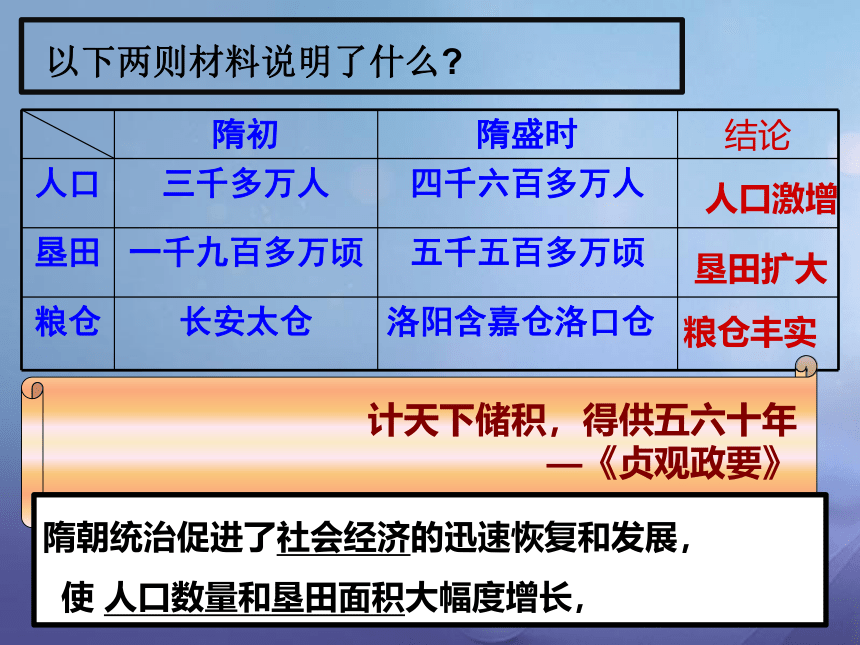 以下两则材料说明了什么？

| | 隋初 | 隋盛时 | 结论 |
|---|---|---|---|
| 人口 | 三千多万人 | 四千六百多万人 | 人口激增 |
| 垦田 | 一千九百多万顷 | 五千五百多万顷 | 垦田扩大 |
| 粮仓 | 长安太仓 | 洛阳含嘉仓洛口仓 | 粮仓丰实 |

计天下储积，得供五六十年
—《贞观政要》

隋朝统治促进了社会经济的迅速恢复和发展，
使 人口数量和垦田面积大幅度增长，